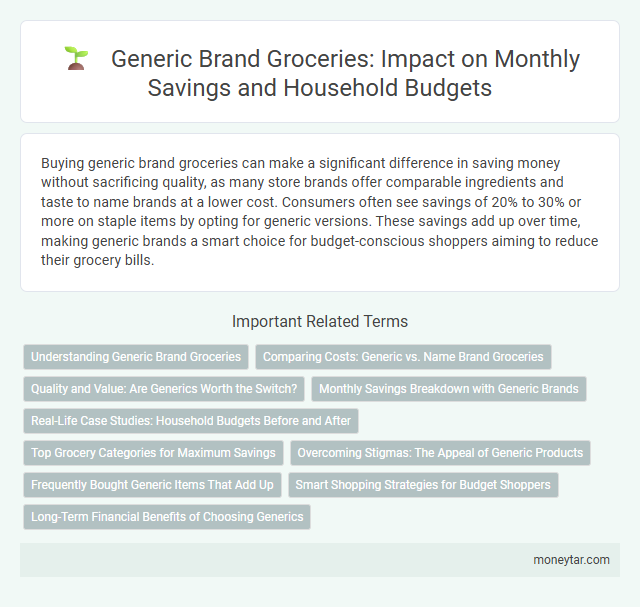 Generic Brand Groceries: Impact on Monthly Savings and Household Budgets

Buying generic brand groceries can make a significant difference in saving money without sacrificing quality, as many store brands offer comparable ingredients and taste to name brands at a lower cost. Consumers often see savings of 20% to 30% or more on staple items by opting for generic versions. These savings add up over time, making generic brands a smart choice for budget-conscious shoppers aiming to reduce their grocery bills.

Important Related Terms

Understanding Generic Brand Groceries

Comparing Costs: Generic vs. Name Brand Groceries

Quality and Value: Are Generics Worth the Switch?

Monthly Savings Breakdown with Generic Brands

Real-Life Case Studies: Household Budgets Before and After

Top Grocery Categories for Maximum Savings

Overcoming Stigmas: The Appeal of Generic Products

Frequently Bought Generic Items That Add Up

Smart Shopping Strategies for Budget Shoppers

Long-Term Financial Benefits of Choosing Generics

moneytar.com